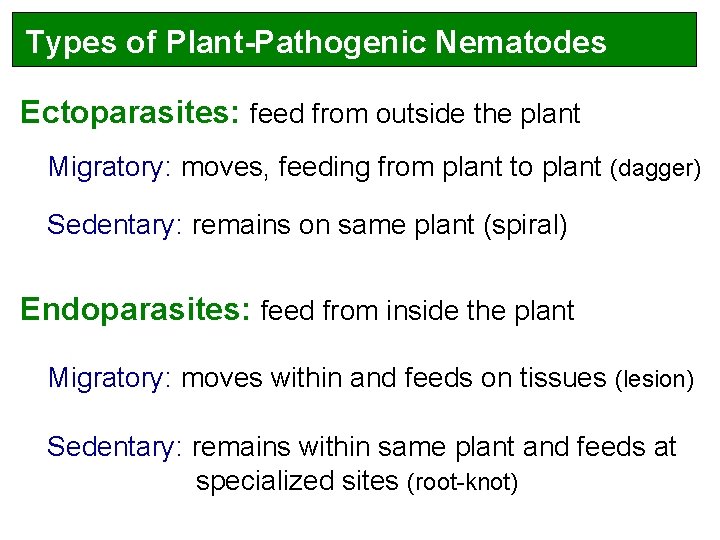 Types of Plant-Pathogenic Nematodes

Ectoparasites: feed from outside the plant

Migratory: moves, feeding from plant to plant (dagger)

Sedentary: remains on same plant (spiral)

Endoparasites: feed from inside the plant

Migratory: moves within and feeds on tissues (lesion)

Sedentary: remains within same plant and feeds at specialized sites (root-knot)